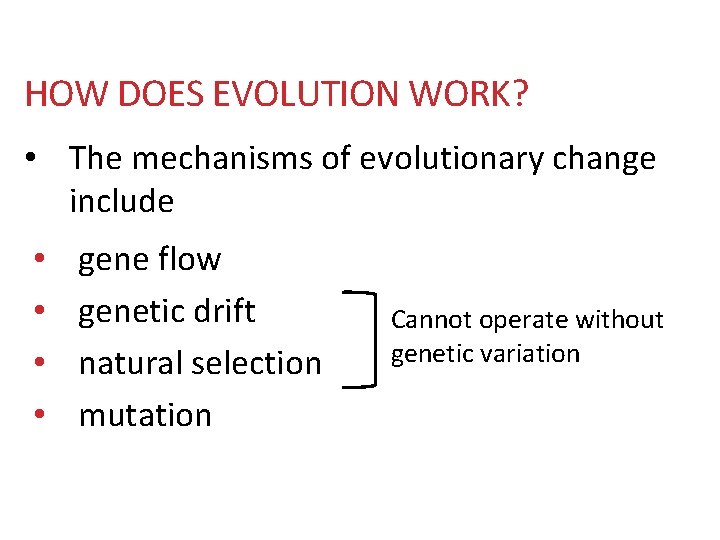 HOW DOES EVOLUTION WORK?

• The mechanisms of evolutionary change include

• gene flow
• genetic drift
• natural selection
• mutation

Cannot operate without genetic variation